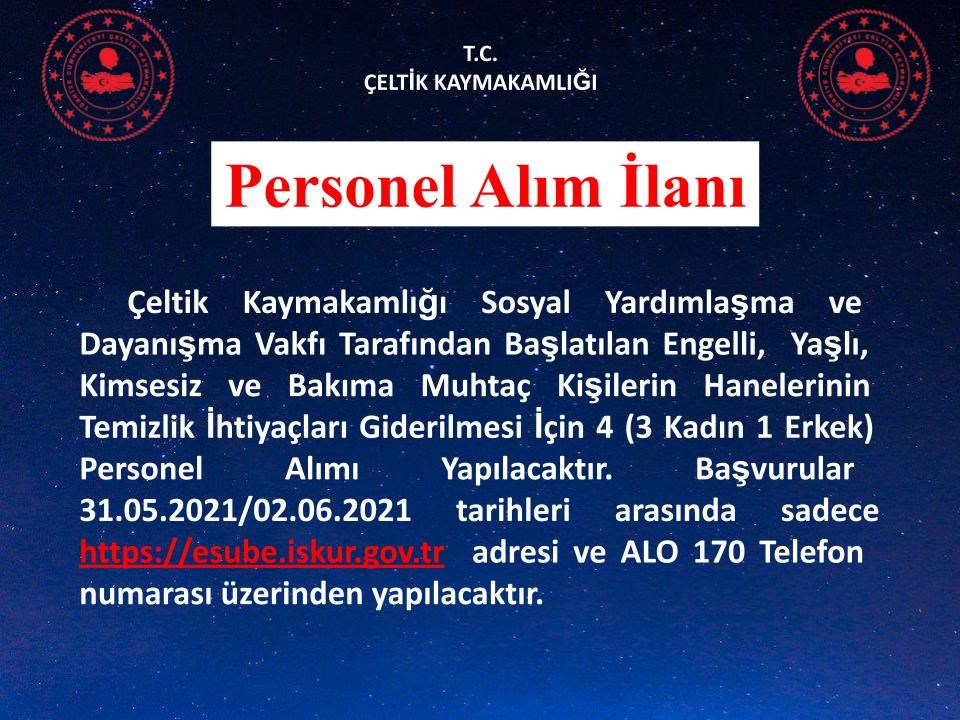 T.C.
ÇELTİK KAYMAKAMLIĞI

Personel Alım İlanı

Çeltik Kaymakamlığı Sosyal Yardımlaşma ve Dayanışma Vakfı Tarafından Başlatılan Engelli, Yaşlı, Kimsesiz ve Bakıma Muhtaç Kişilerin Hanelerinin Temizlik İhtiyaçları Giderilmesi İçin 4 (3 Kadın 1 Erkek) Personel Alımı Yapılacaktır. Başvurular 31.05.2021/02.06.2021 tarihleri arasında sadece https://esube.iskur.gov.tr adresi ve ALO 170 Telefon numarası üzerinden yapılacaktır.